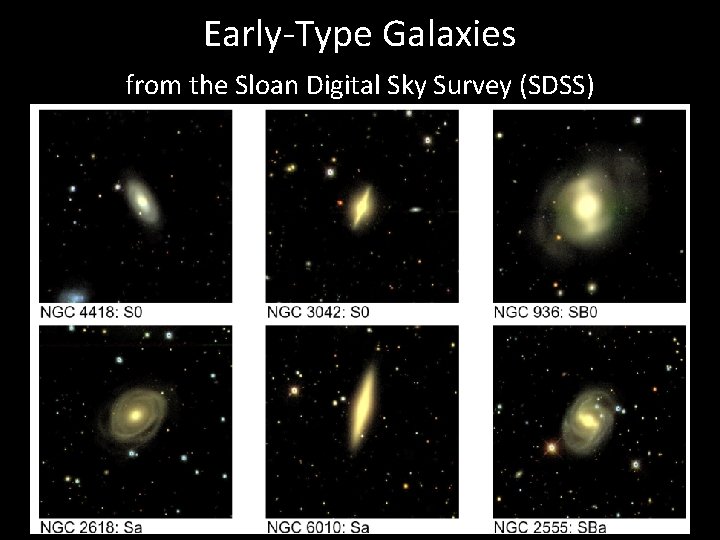 Early-Type Galaxies

from the Sloan Digital Sky Survey (SDSS)

NGC 4418: S0

NGC 3042: S0

NGC 936: SB0

NGC 2618: Sa

NGC 6010: Sa

NGC 2555: SBa